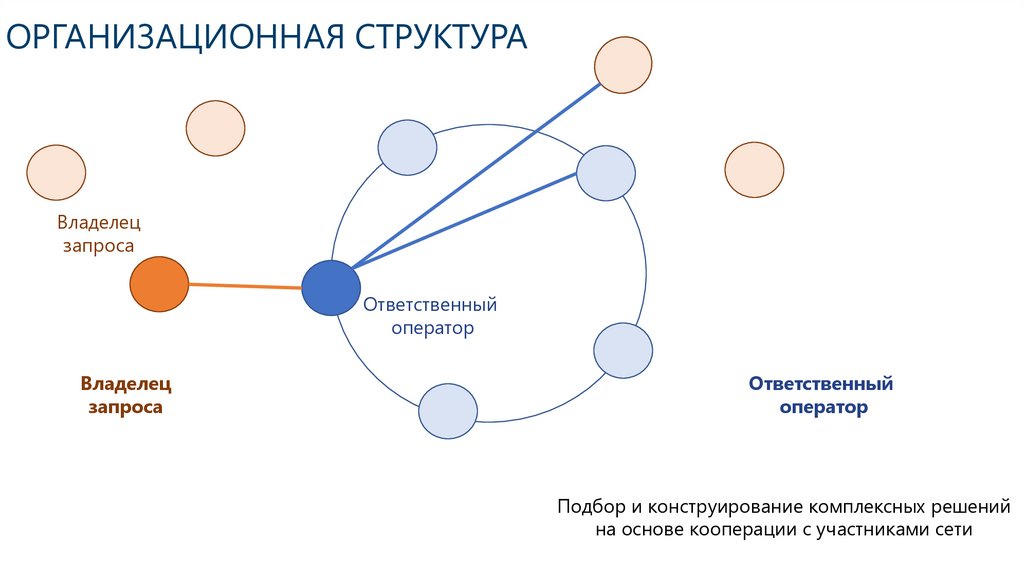 ОРГАНИЗАЦИОННАЯ СТРУКТУРА

Владелец запроса

Ответственный оператор

Владелец запроса

Ответственный оператор

Подбор и конструирование комплексных решений на основе кооперации с участниками сети